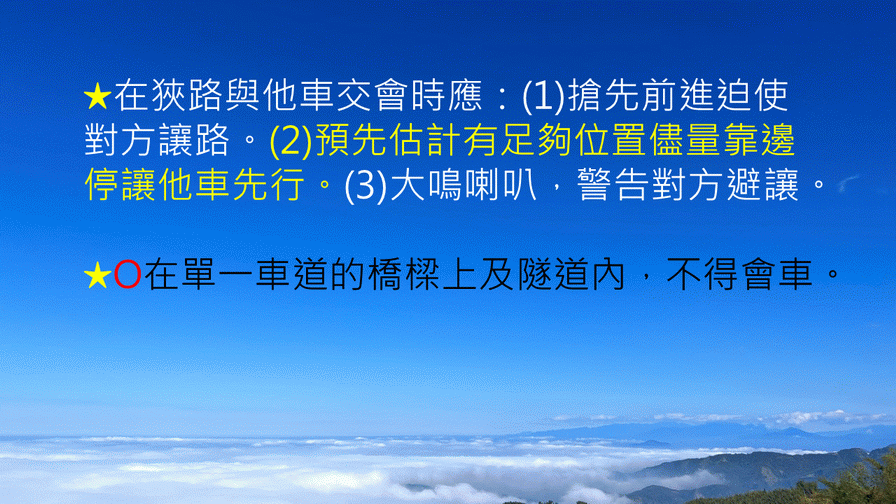 ★在狹路與他車交會時應：(1)搶先前進迫使對方讓路。(2)預先估計有足夠位置儘量靠邊停讓他車先行。(3)大鳴喇叭，警告對方避讓。

★O在單一車道的橋樑上及隧道內，不得會車。